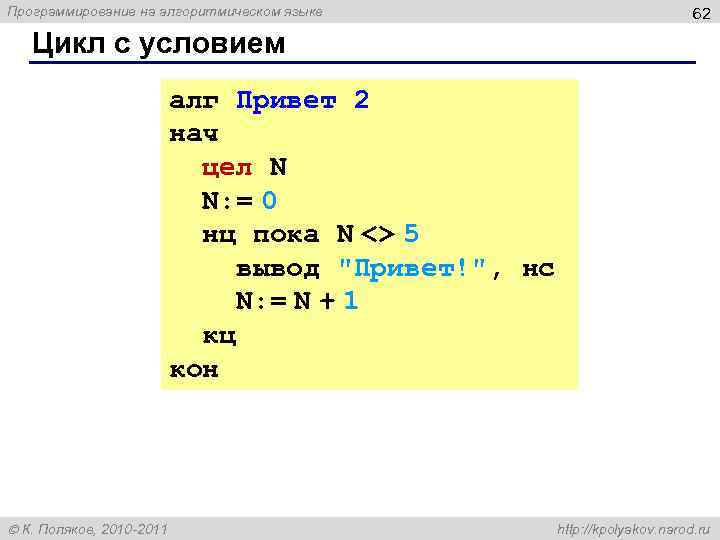 Программирование на алгоритмическом языке

62

Цикл с условием

алг Привет 2
нач
  цел N
  N:= 0
  нц пока N <> 5
    вывод "Привет!", нс
    N:= N + 1
  кц
кон

© К. Поляков, 2010-2011

http://kpolyakov.narod.ru